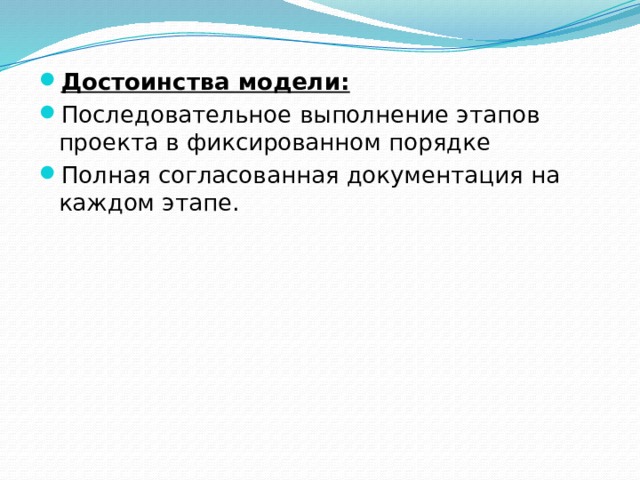 Достоинства модели:

Последовательное выполнение этапов проекта в фиксированном порядке

Полная согласованная документация на каждом этапе.